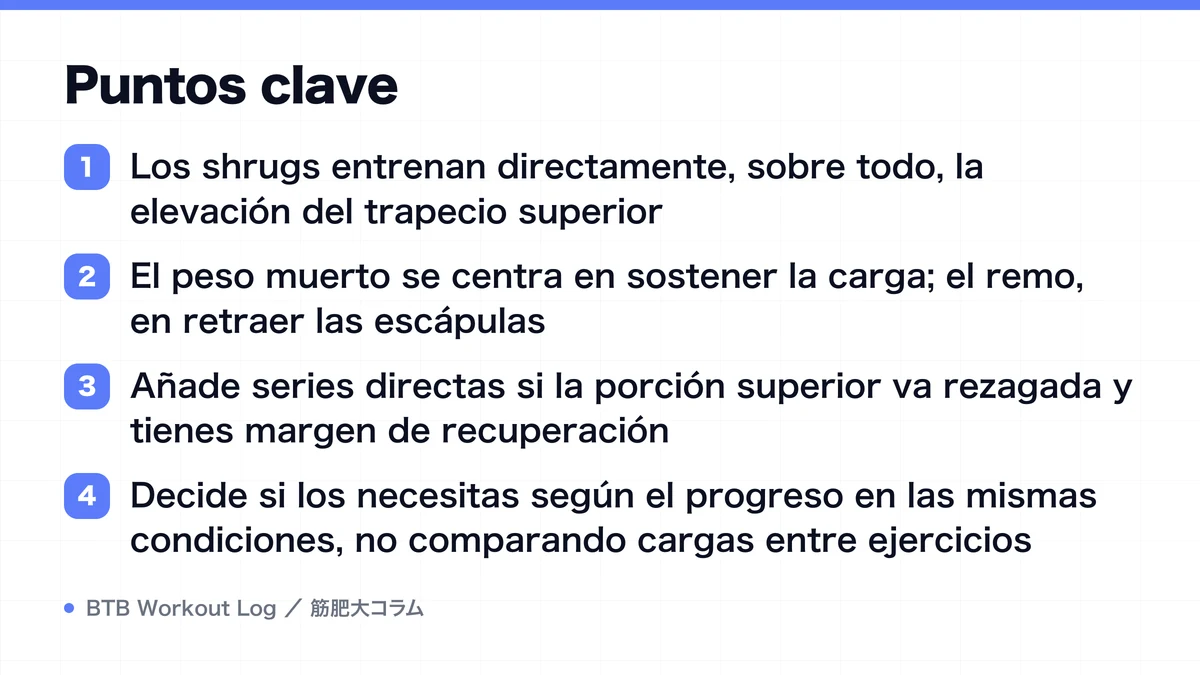 Puntos clave

1 Los shrugs entrenan directamente, sobre todo, la elevación del trapecio superior

2 El peso muerto se centra en sostener la carga; el remo, en retraer las escápulas

3 Añade series directas si la porción superior va rezagada y tienes margen de recuperación

4 Decide si los necesitas según el progreso en las mismas condiciones, no comparando cargas entre ejercicios

BTB Workout Log ／ 筋肥大コラム